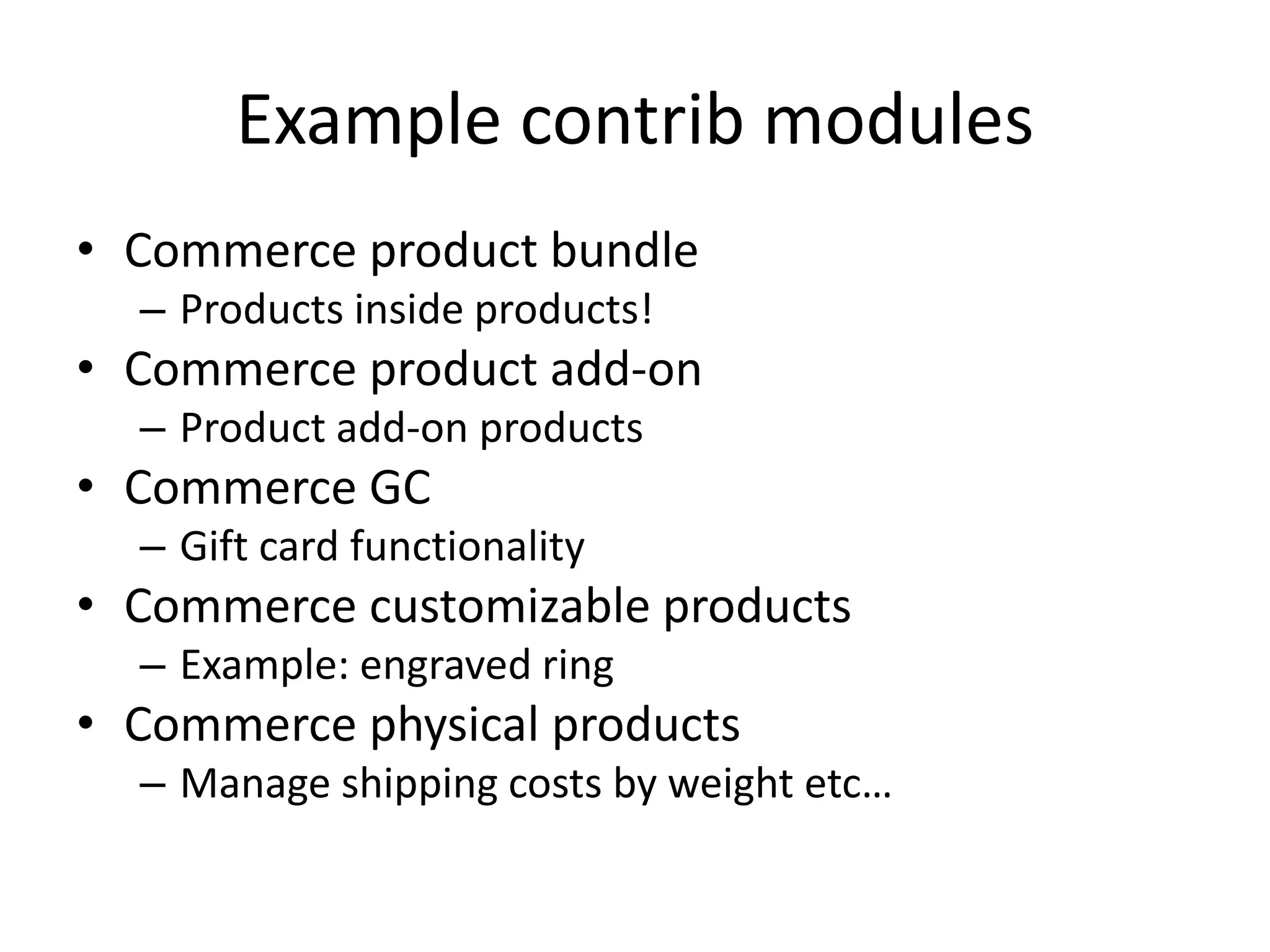 Example contrib modules

• Commerce product bundle
  – Products inside products!
• Commerce product add-on
  – Product add-on products
• Commerce GC
  – Gift card functionality
• Commerce customizable products
  – Example: engraved ring
• Commerce physical products
  – Manage shipping costs by weight etc…